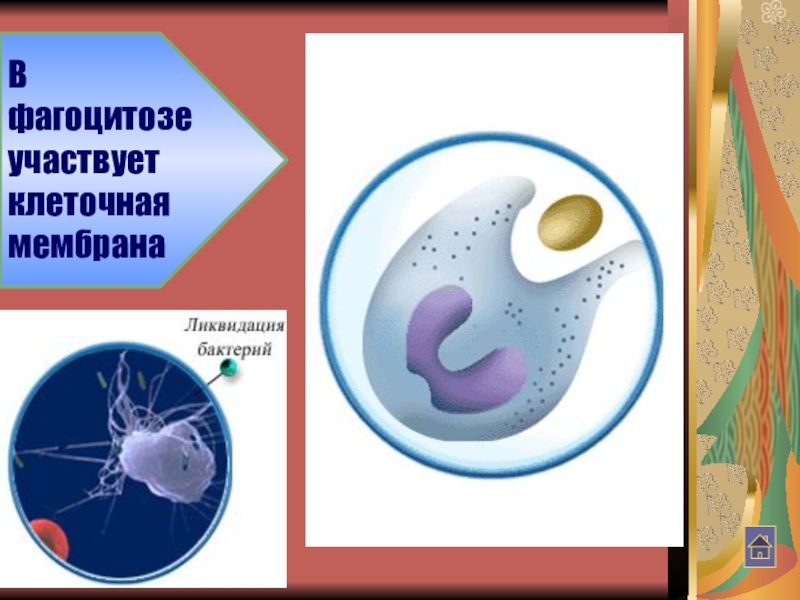 В фагоцитозе участвует клеточная мембрана

Ликвидация бактерий